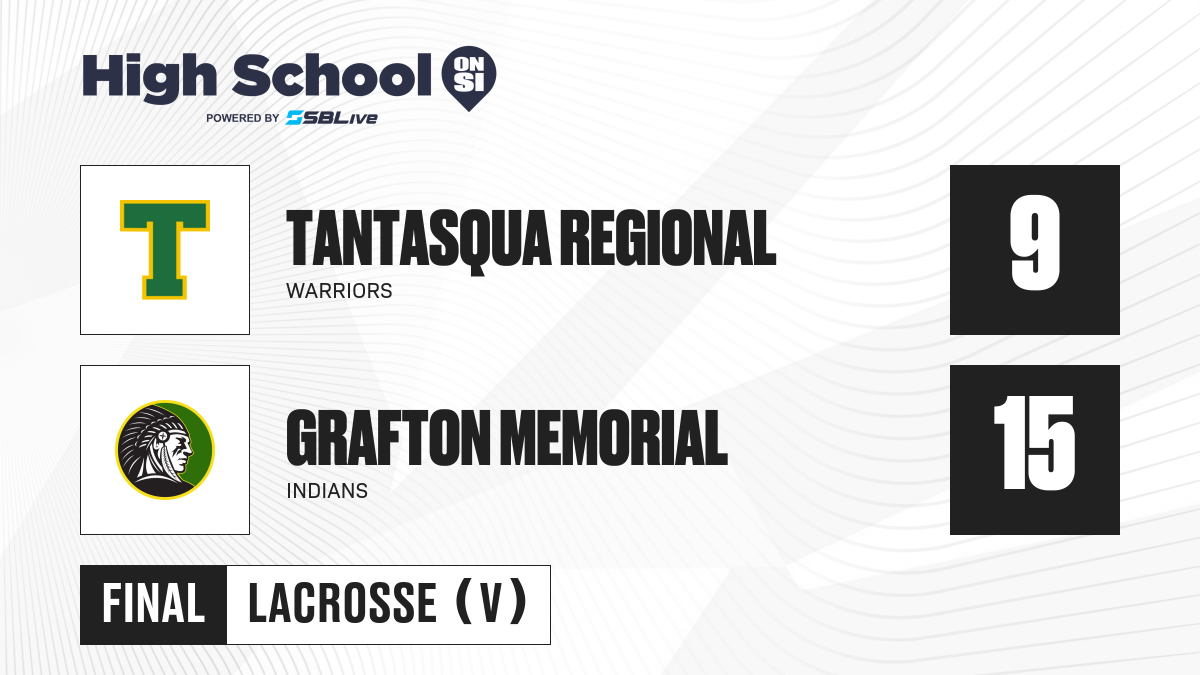 High School ON SI
POWERED BY SBLive

T

TANTASQUA REGIONAL
WARRIORS

9

GRAFTON MEMORIAL
INDIANS

15

FINAL LACROSSE (V)